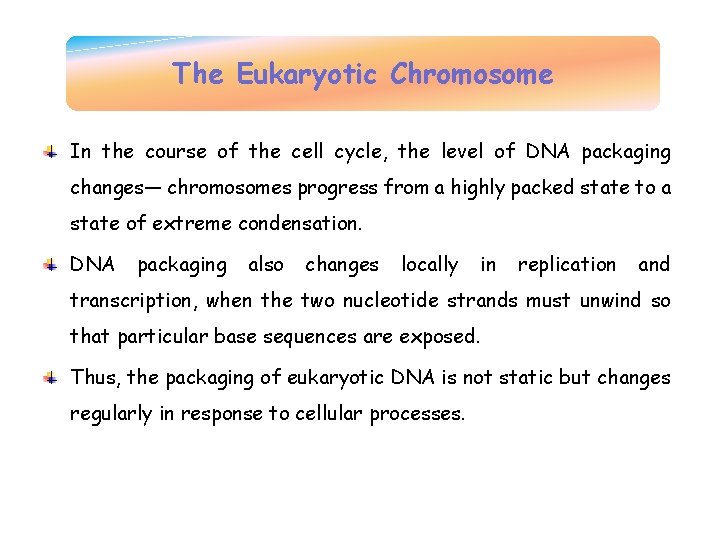 The Eukaryotic Chromosome

In the course of the cell cycle, the level of DNA packaging changes— chromosomes progress from a highly packed state to a state of extreme condensation.

DNA packaging also changes locally in replication and transcription, when the two nucleotide strands must unwind so that particular base sequences are exposed.

Thus, the packaging of eukaryotic DNA is not static but changes regularly in response to cellular processes.